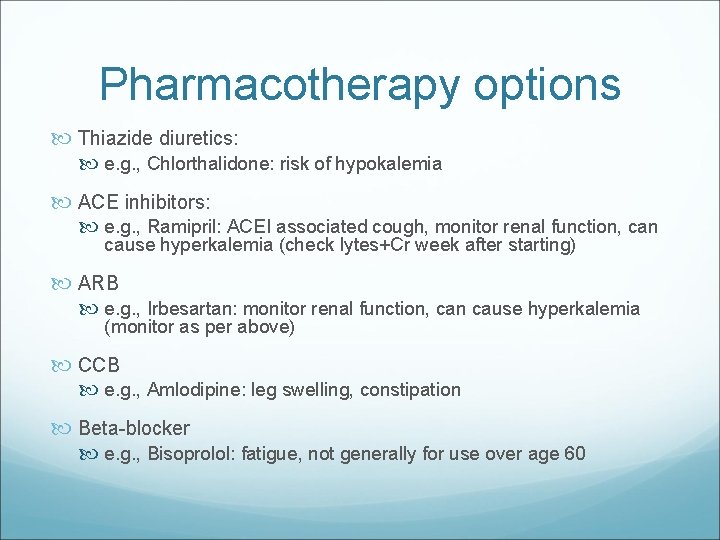 Pharmacotherapy options

Thiazide diuretics:

e.g., Chlorthalidone: risk of hypokalemia

ACE inhibitors:

e.g., Ramipril: ACEI associated cough, monitor renal function, can cause hyperkalemia (check lytes+Cr week after starting)

ARB

e.g., Irbesartan: monitor renal function, can cause hyperkalemia (monitor as per above)

CCB

e.g., Amlodipine: leg swelling, constipation

Beta-blocker

e.g., Bisoprolol: fatigue, not generally for use over age 60